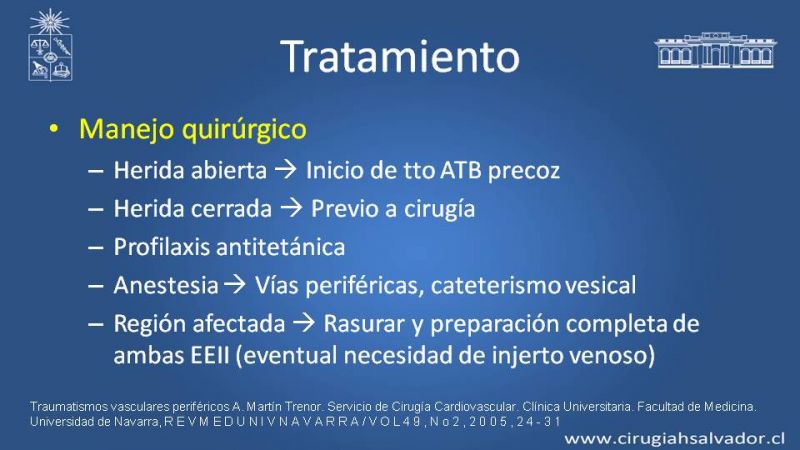 Tratamiento

• Manejo quirúrgico
– Herida abierta → Inicio de tto ATB precoz
– Herida cerrada → Previo a cirugía
– Profilaxis antitetánica
– Anestesia → Vías periféricas, cateterismo vesical
– Región afectada → Rasurar y preparación completa de ambas EEII (eventual necesidad de injerto venoso)

Traumatismos vasculares periféricos A. Martín Trenor. Servicio de Cirugía Cardiovascular. Clínica Universitaria. Facultad de Medicina. Universidad de Navarra, R E V M E D U N I V N A V A R R A / V O L 4 9 , N o 2 , 2 0 0 5 , 2 4 - 3 1

www.cirugiahsalvador.cl